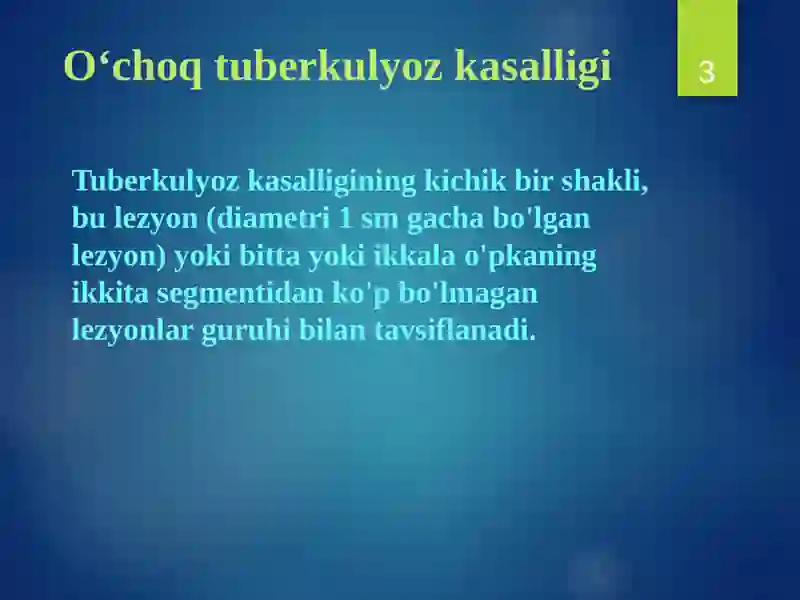 O‘choq tuberkulyoz kasalligi

3

Tuberkulyoz kasalligining kichik bir shakli, bu lezyon (diametri 1 sm gacha bo'lgan lezyon) yoki bitta yoki ikkala o'pkaning ikkita segmentidan ko'p bo'lmagan lezyonlar guruhi bilan tavsiflanadi.